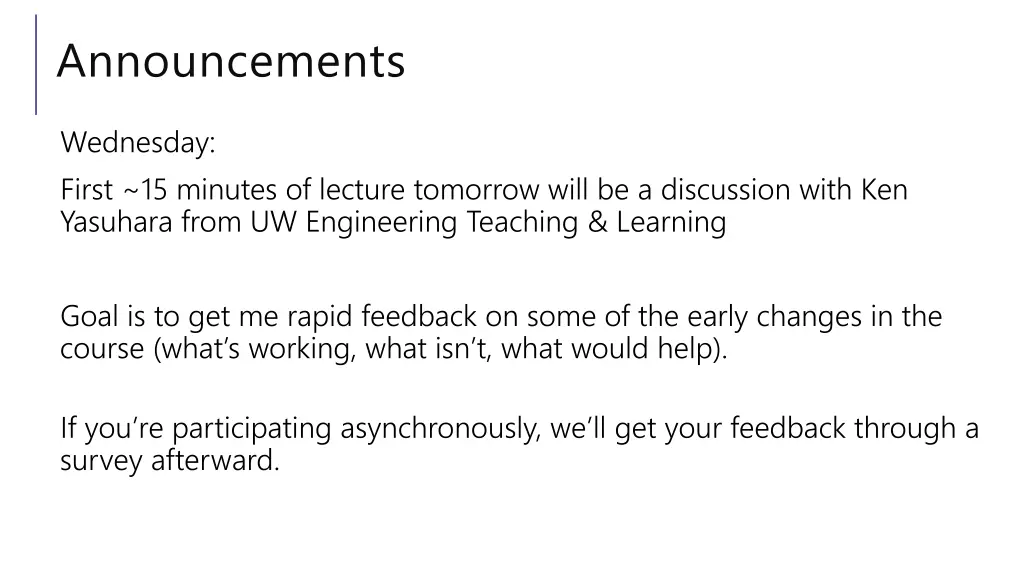 Announcements

Wednesday:

First ~15 minutes of lecture tomorrow will be a discussion with Ken Yasuhara from UW Engineering Teaching & Learning

Goal is to get me rapid feedback on some of the early changes in the course (what's working, what isn't, what would help).

If you're participating asynchronously, we'll get your feedback through a survey afterward.